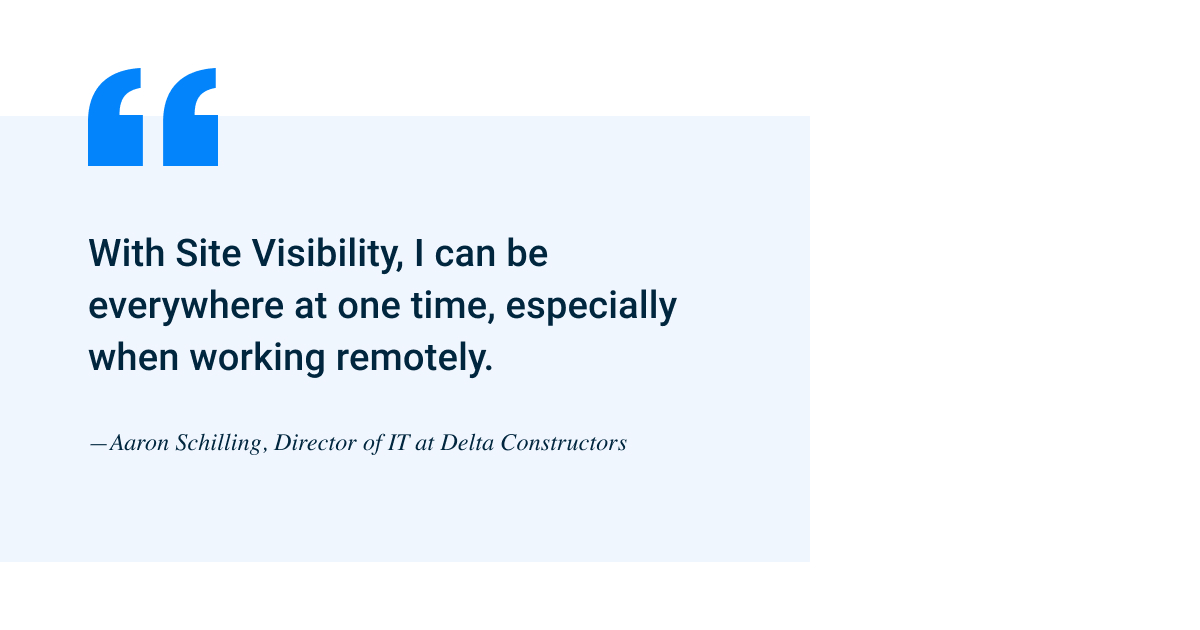 “

With Site Visibility, I can be everywhere at one time, especially when working remotely.

—Aaron Schilling, Director of IT at Delta Constructors